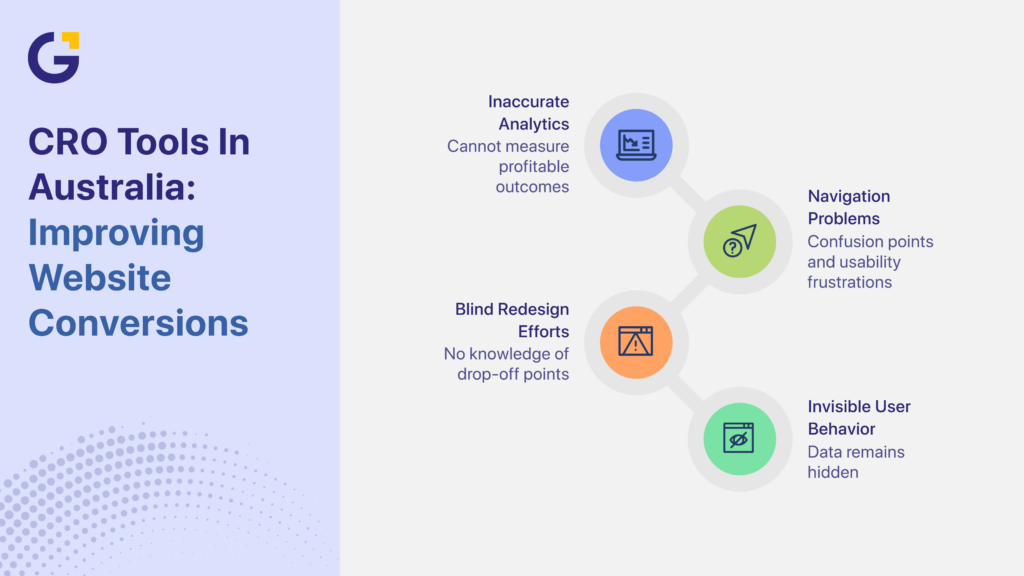 CRO Tools In Australia: Improving Website Conversions

Inaccurate Analytics
Cannot measure profitable outcomes

Navigation Problems
Confusion points and usability frustrations

Blind Redesign Efforts
No knowledge of drop-off points

Invisible User Behavior
Data remains hidden